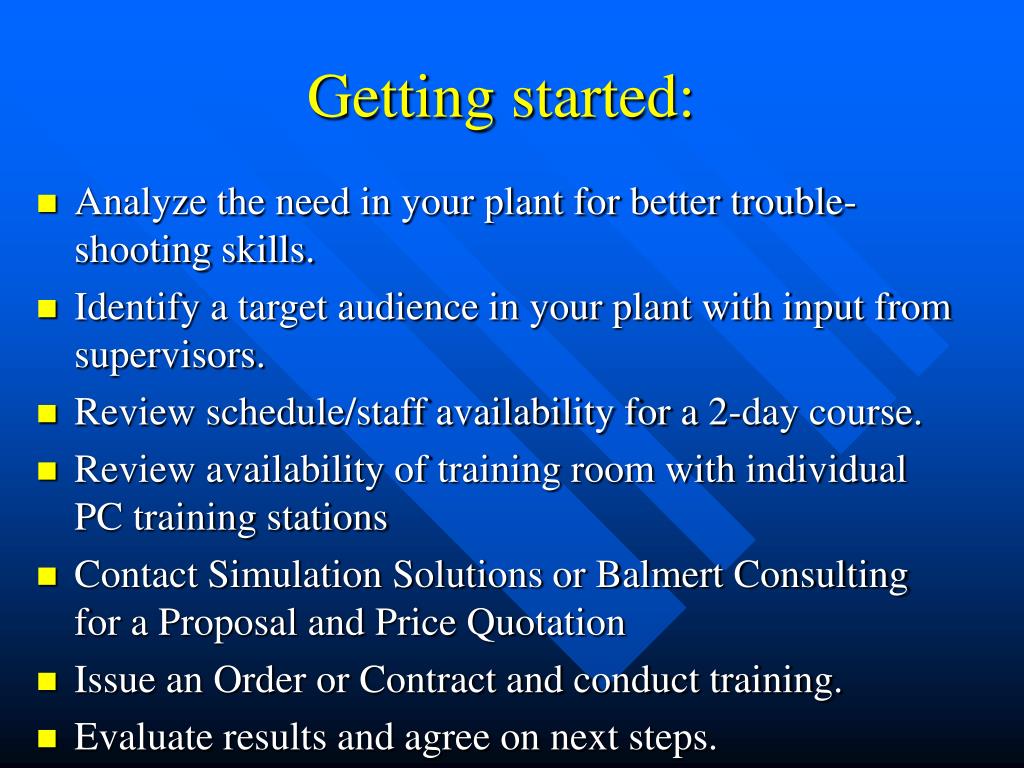 Getting started:

- Analyze the need in your plant for better trouble-shooting skills.
- Identify a target audience in your plant with input from supervisors.
- Review schedule/staff availability for a 2-day course.
- Review availability of training room with individual PC training stations
- Contact Simulation Solutions or Balmert Consulting for a Proposal and Price Quotation
- Issue an Order or Contract and conduct training.
- Evaluate results and agree on next steps.